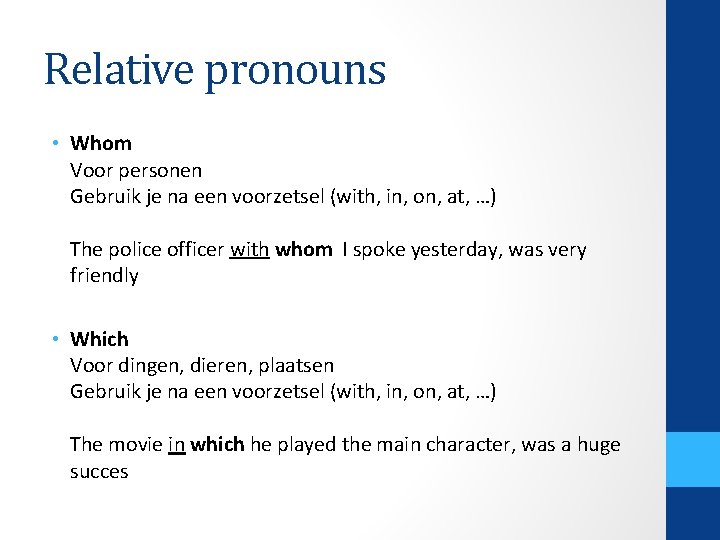 Relative pronouns

• Whom
Voor personen
Gebruik je na een voorzetsel (with, in, on, at, …)

The police officer with whom I spoke yesterday, was very friendly

• Which
Voor dingen, dieren, plaatsen
Gebruik je na een voorzetsel (with, in, on, at, …)

The movie in which he played the main character, was a huge succes